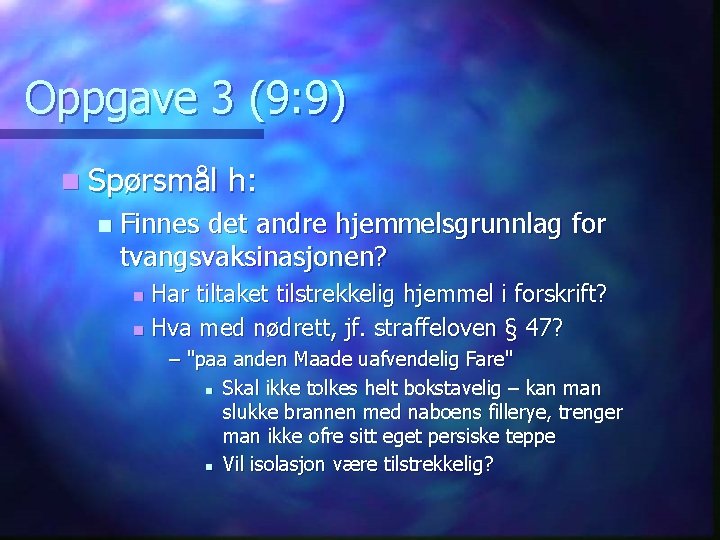 Oppgave 3 (9:9)

Spørsmål h:

Finnes det andre hjemmelsgrunnlag for tvangsvaksinasjonen?

Har tiltaket tilstrekkelig hjemmel i forskrift?

Hva med nødrett, jf. straffeloven § 47?

– "paa anden Maade uafvendelig Fare"

Skal ikke tolkes helt bokstavelig – kan man slukke brannen med naboens fillerye, trenger man ikke ofre sitt eget persiske teppe

Vil isolasjon være tilstrekkelig?